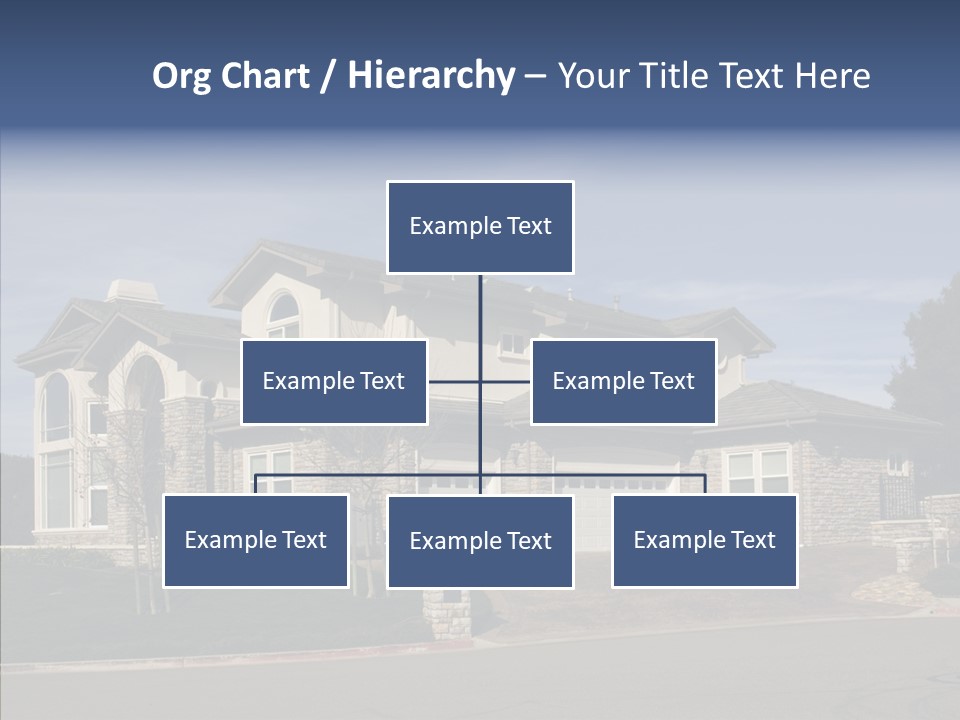 Org Chart / Hierarchy – Your Title Text Here

Example Text

Example Text

Example Text

Example Text

Example Text

Example Text